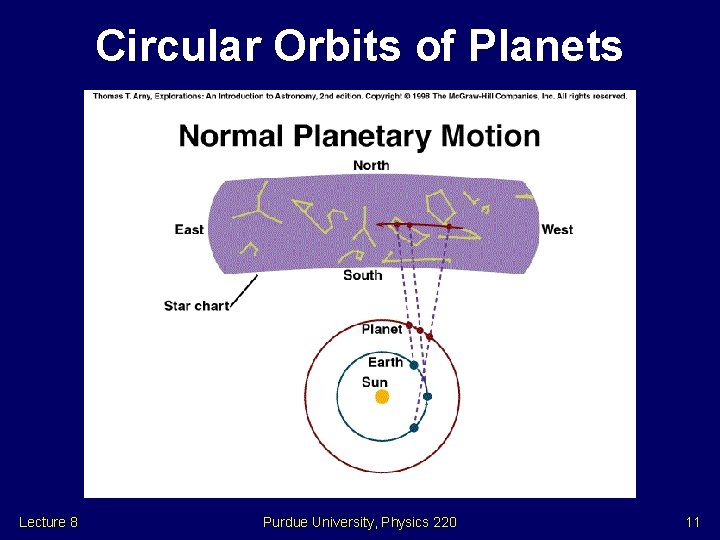 Circular Orbits of Planets

Thomas T. Arny, Explorations: An Introduction to Astronomy, 2nd edition. Copyright © 1998 The McGraw-Hill Companies, Inc. All rights reserved.

Normal Planetary Motion

North

East

West

South

Star chart

Planet

Earth

Sun

Lecture 8

Purdue University, Physics 220

11